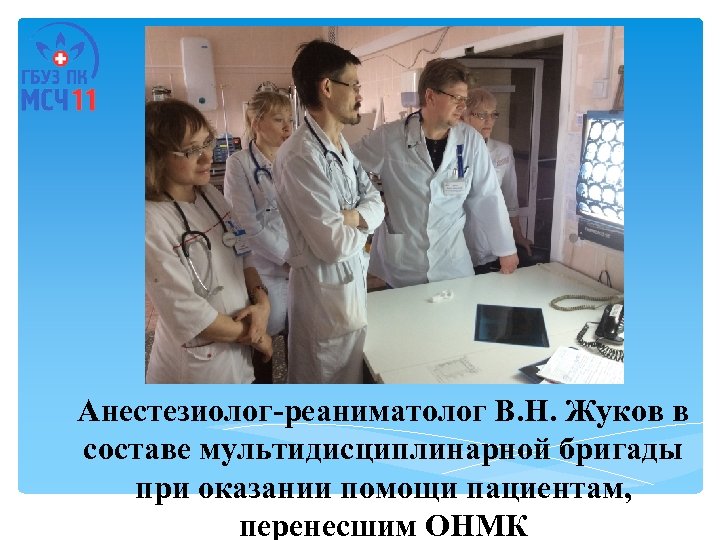 ГБУЗ ПК
МСЧ11

Анестезиолог-реаниматолог В.Н. Жуков в составе мультидисциплинарной бригады при оказании помощи пациентам, перенесшим ОНМК